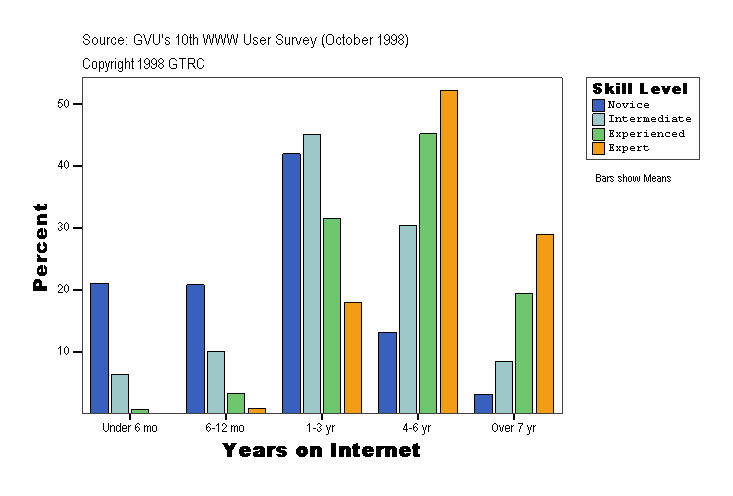 Source: GVU's 10th WWW User Survey (October 1998)
Copyright 1998 GTRC

Skill Level
Novice
Intermediate
Experienced
Expert

Bars show Means

Percent

50
40
30
20
10

Under 6 mo
6-12 mo
1-3 yr
4-6 yr
Over 7 yr

Years on Internet